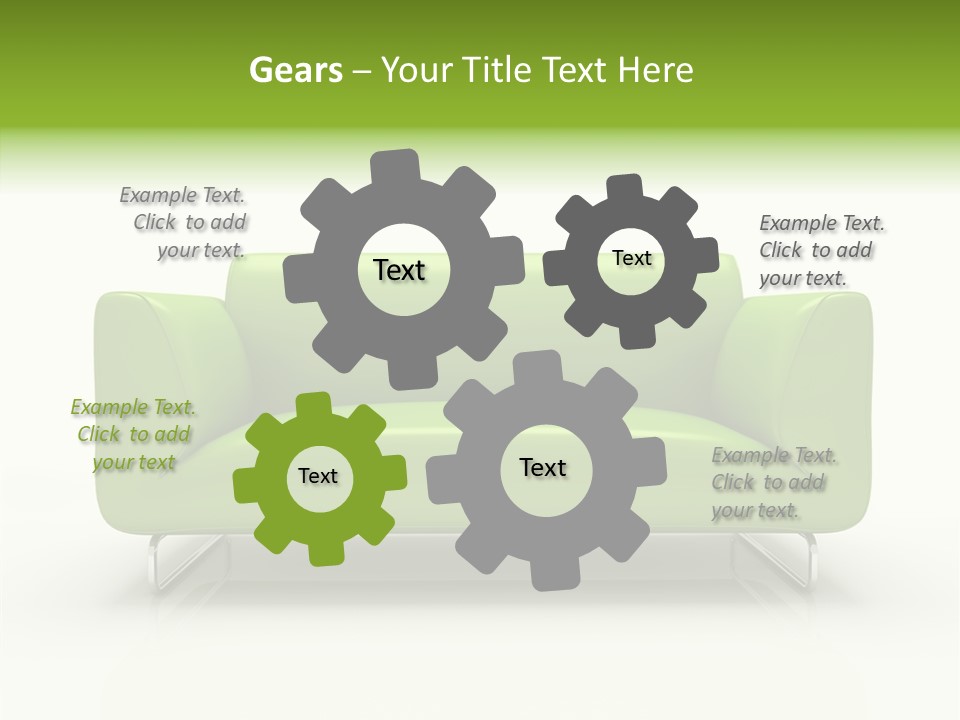 Gears – Your Title Text Here

Example Text. Click to add your text.

Text

Text

Example Text. Click to add your text.

Example Text. Click to add your text

Text

Text

Example Text. Click to add your text.